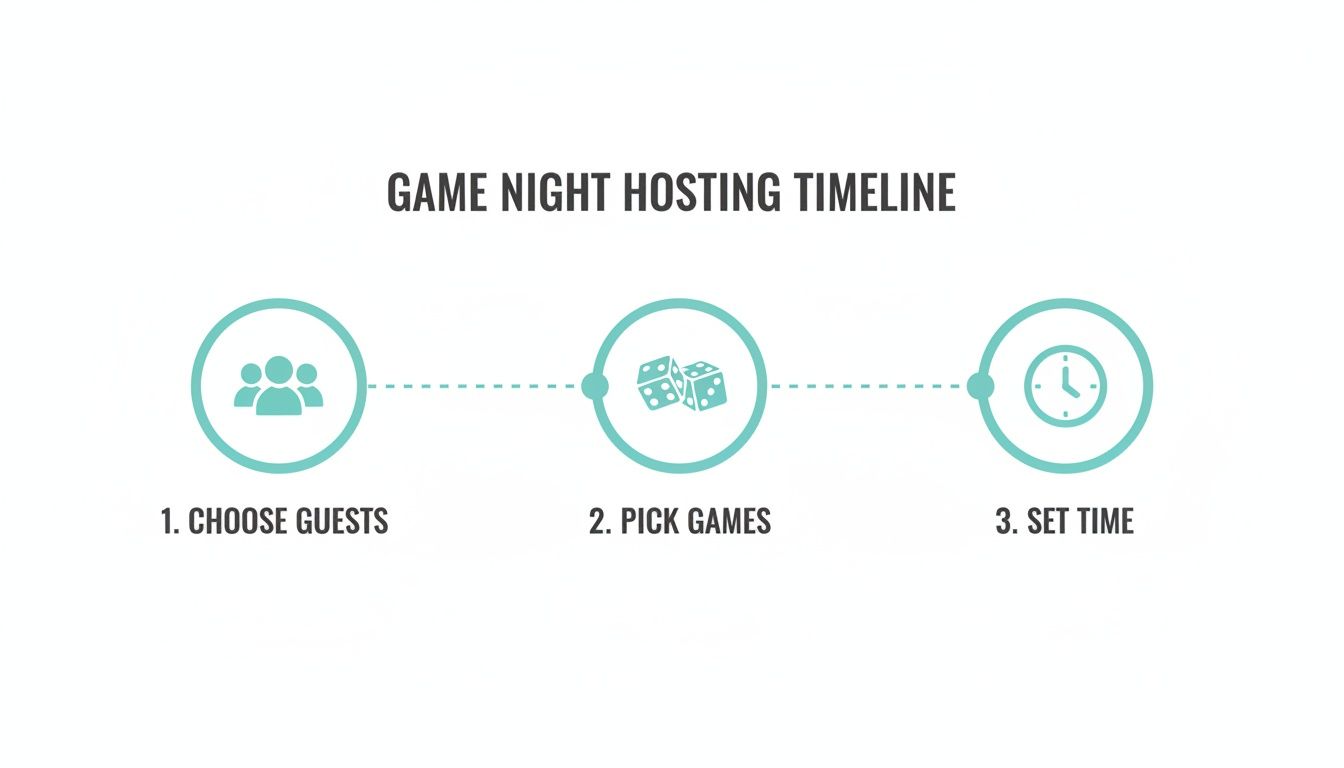 GAME NIGHT HOSTING TIMELINE

1. CHOOSE GUESTS

2. PICK GAMES

3. SET TIME